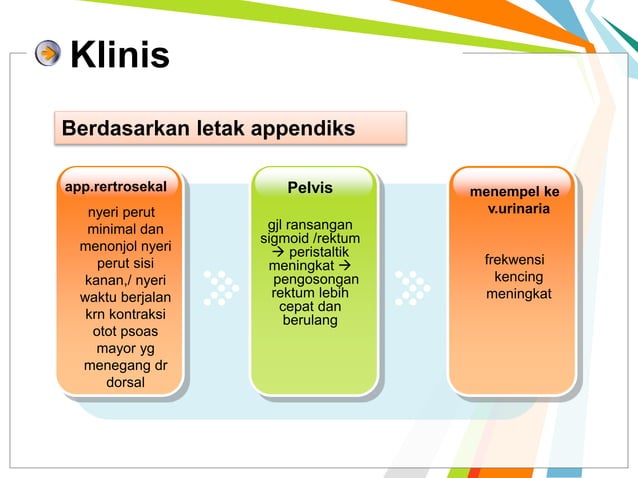 Klinis

Berdasarkan letak appendiks

app.rertrosekal

nyeri perut minimal dan menonjol nyeri perut sisi kanan,/ nyeri waktu berjalan krn kontraksi otot psoas mayor yg menegang dr dorsal

Pelvis

gjl ransangan sigmoid /rektum → peristaltik meningkat → pengosongan rektum lebih cepat dan berulang

menempel ke v.urinaria

frekwensi kencing meningkat